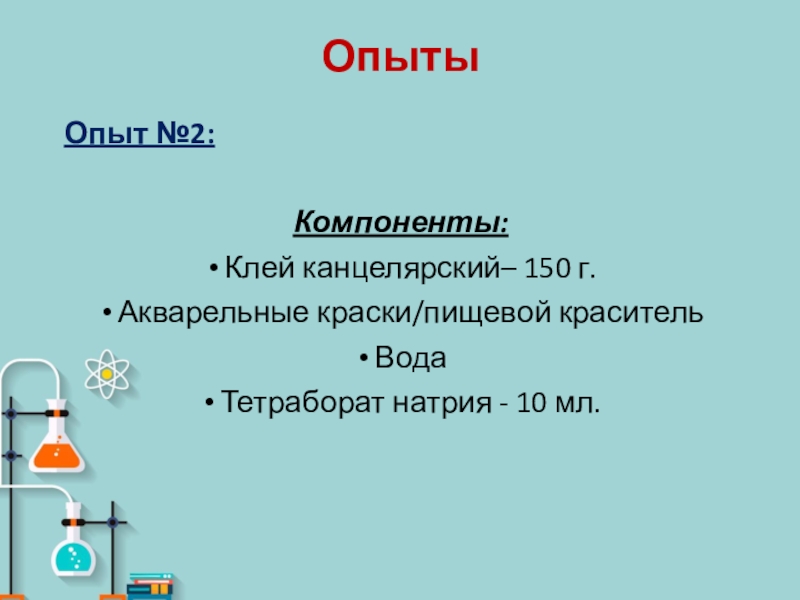 Опыты

Опыт №2:

Компоненты:

• Клей канцелярский– 150 г.

• Акварельные краски/пищевой краситель

• Вода

• Тетраборат натрия - 10 мл.